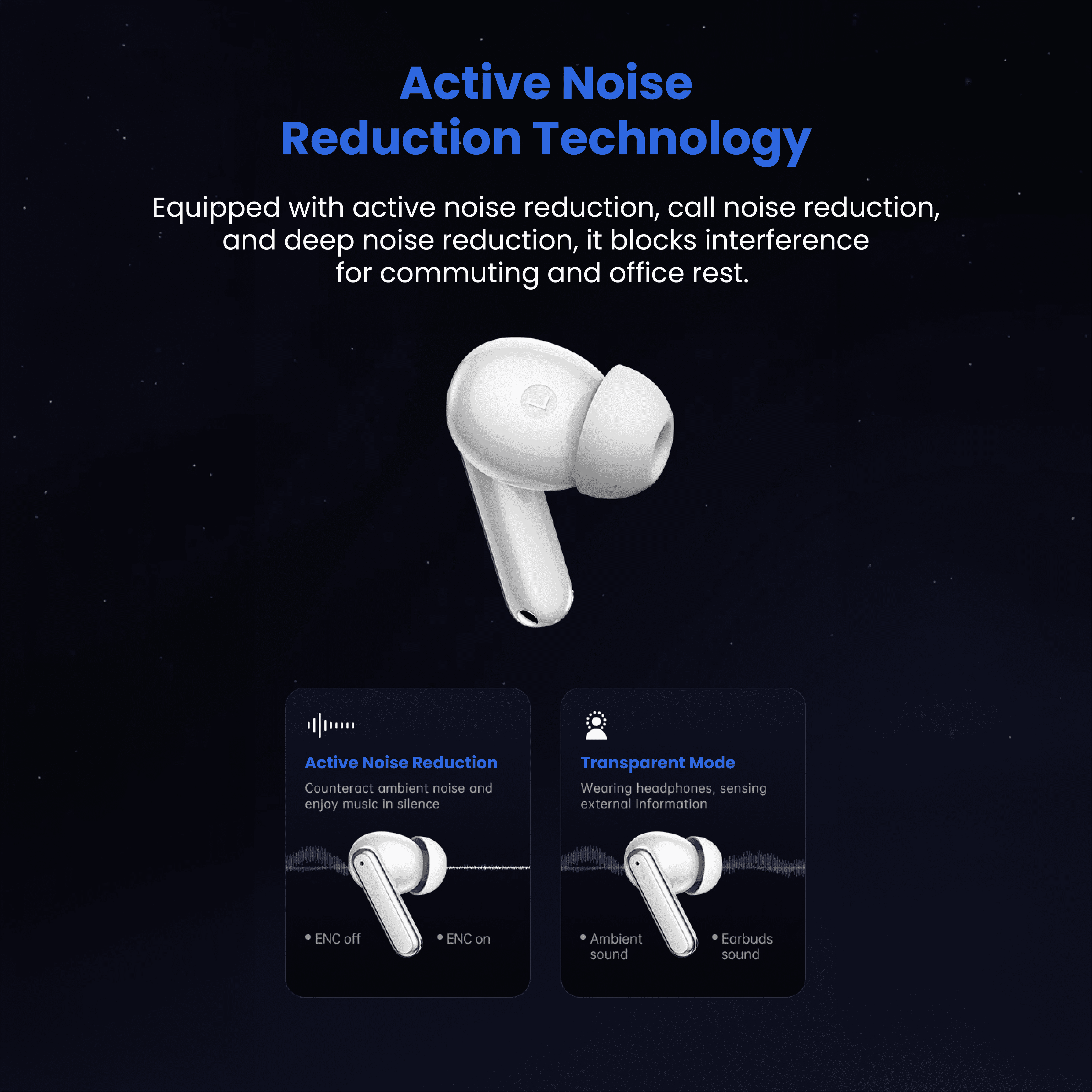 Active Noise
Reduction Technology

Equipped with active noise reduction, call noise reduction, and deep noise reduction, it blocks interference for commuting and office rest.

Active Noise Reduction

Counteract ambient noise and enjoy music in silence

• ENC off

• ENC on

Transparent Mode

Wearing headphones, sensing external information

• Ambient sound

• Earbuds sound